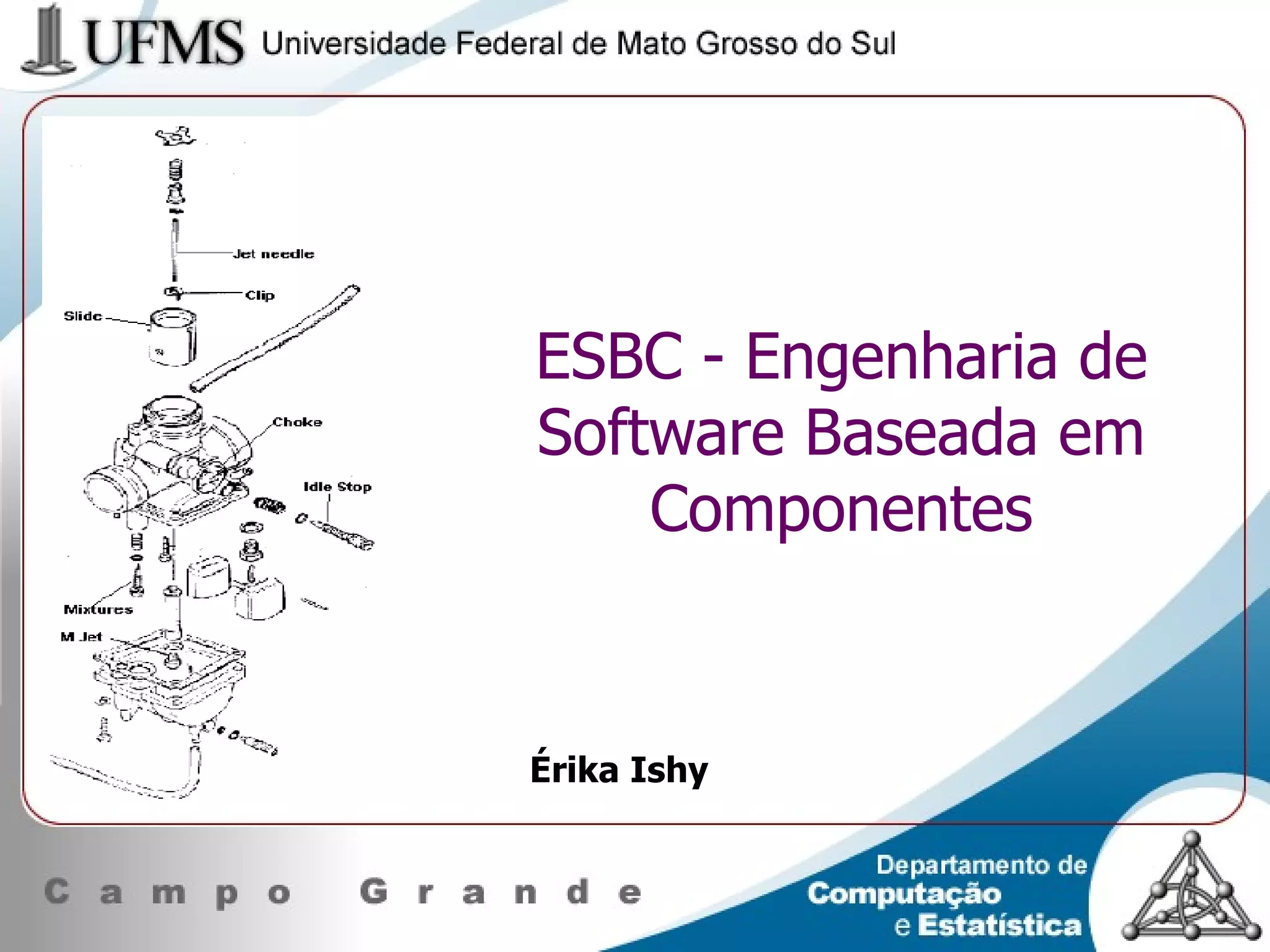 UFMS Universidade Federal de Mato Grosso do Sul

Jet needle
Clip
Slide
Choke
Idle Stop
Mixtures
M Jet

ESBC - Engenharia de Software Baseada em Componentes

Érika Ishy

Campo Grande

Departamento de Computação e Estatística